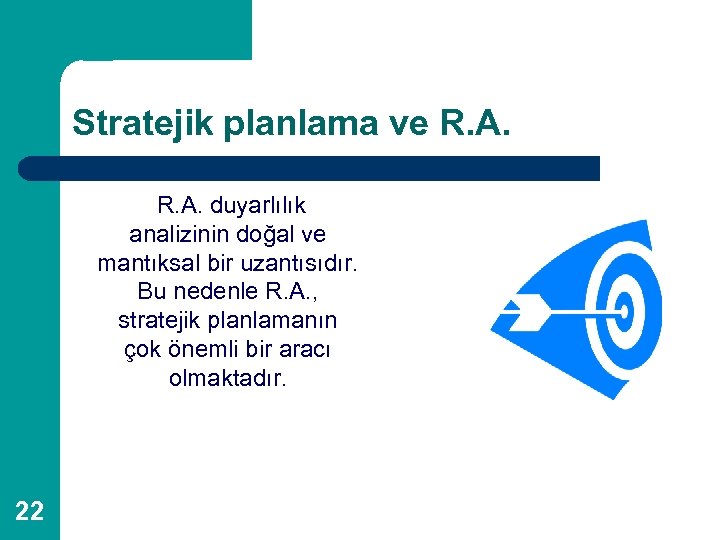 Stratejik planlama ve R.A.

R.A. duyarlılık analizinin doğal ve mantıksal bir uzantısıdır. Bu nedenle R.A., stratejik planlamanın çok önemli bir aracı olmaktadır.

22